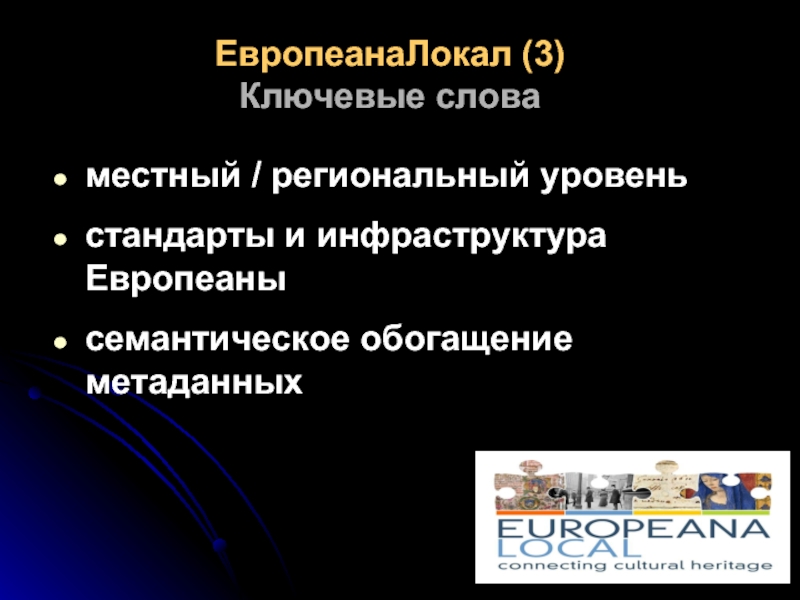 ЕвропеанаЛокал (3)
Ключевые слова

- местный / региональный уровень
- стандарты и инфраструктура Европеаны
- семантическое обогащение метаданных

EUROPEANA LOCAL
connecting cultural heritage